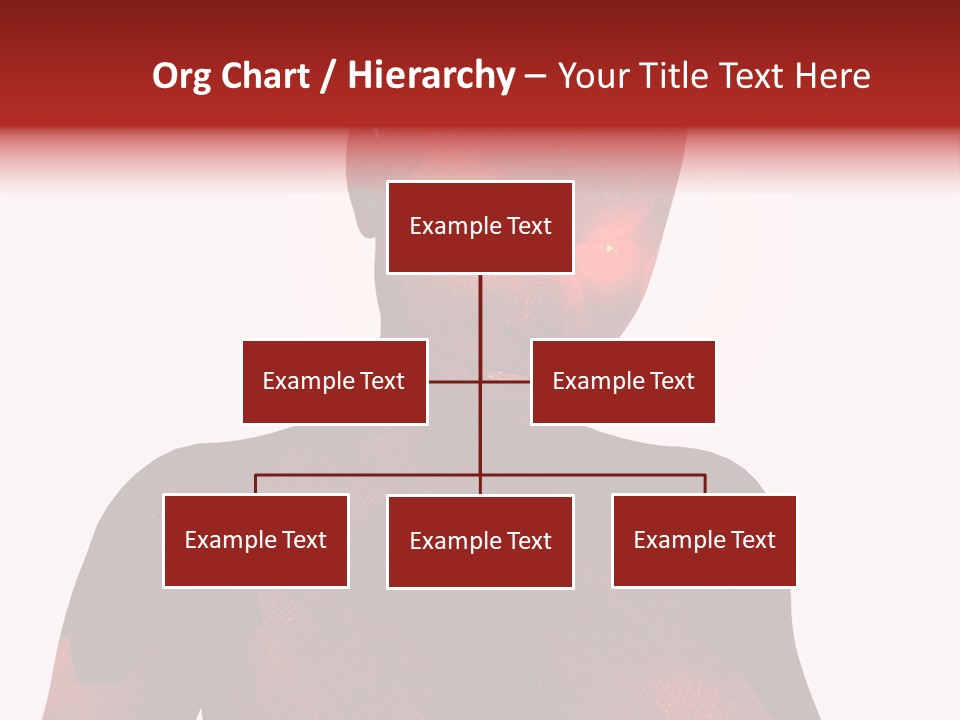 Org Chart / Hierarchy – Your Title Text Here

Example Text

Example Text

Example Text

Example Text

Example Text

Example Text